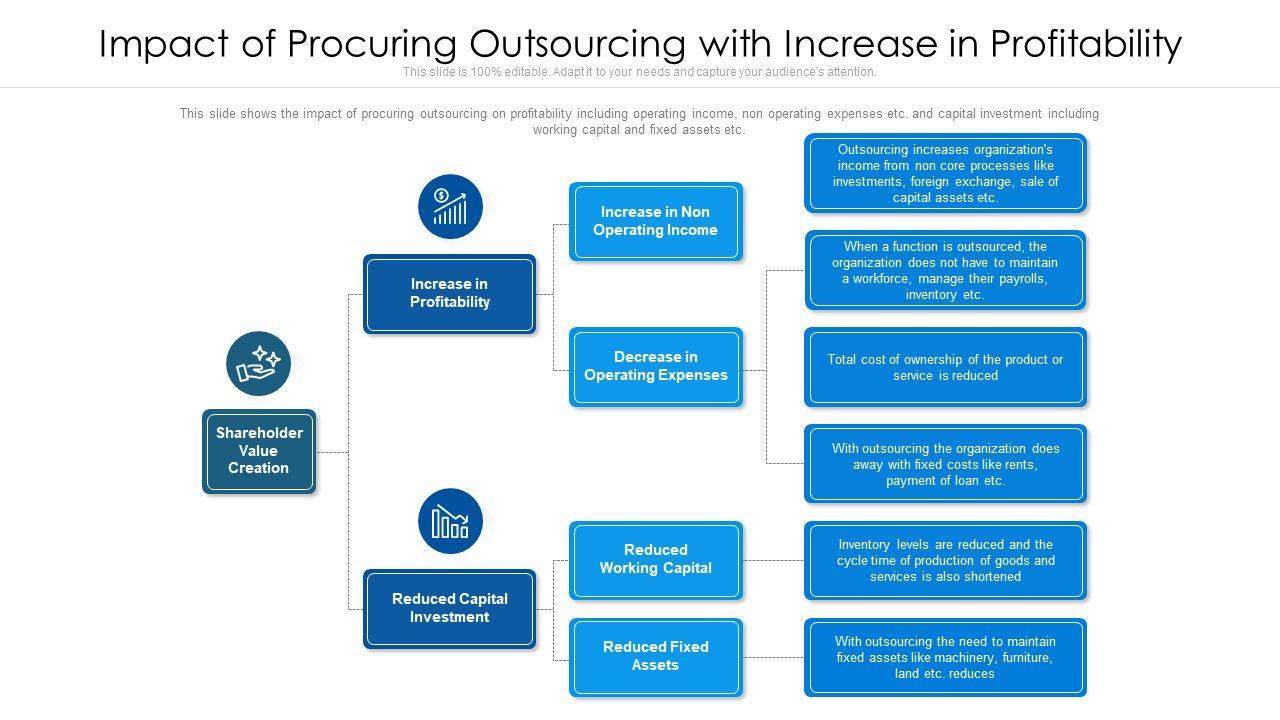 Impact of Procuring Outsourcing with Increase in Profitability

This slide is 100% editable. Adapt it to your needs and capture your audience's attention.

This slide shows the impact of procuring outsourcing on profitability including operating income, non operating expenses etc. and capital investment including working capital and fixed assets etc.

Shareholder Value Creation

Increase in Profitability

Reduced Capital Investment

Increase in Non Operating Income

Decrease in Operating Expenses

Reduced Working Capital

Reduced Fixed Assets

Outsourcing increases organization's income from non core processes like investments, foreign exchange, sale of capital assets etc.

When a function is outsourced, the organization does not have to maintain a workforce, manage their payrolls, inventory etc.

Total cost of ownership of the product or service is reduced

With outsourcing the organization does away with fixed costs like rents, payment of loan etc.

Inventory levels are reduced and the cycle time of production of goods and services is also shortened

With outsourcing the need to maintain fixed assets like machinery, furniture, land etc. reduces